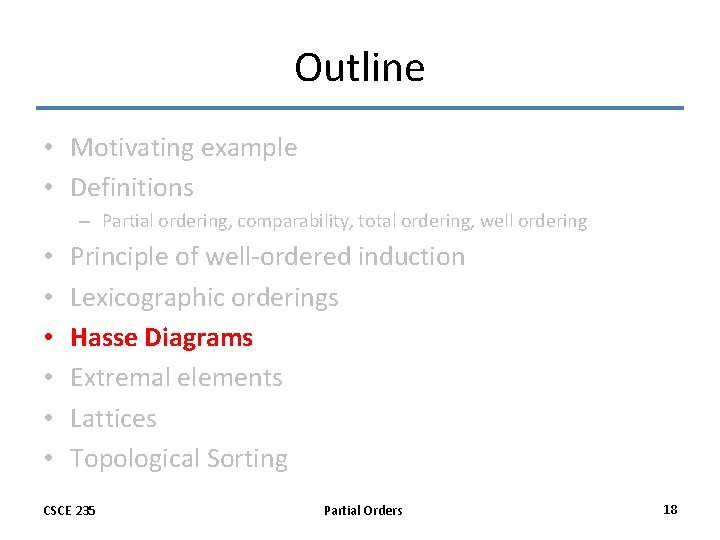 Outline

• Motivating example
• Definitions
– Partial ordering, comparability, total ordering, well ordering
• Principle of well-ordered induction
• Lexicographic orderings
• Hasse Diagrams
• Extremal elements
• Lattices
• Topological Sorting

CSCE 235
Partial Orders
18